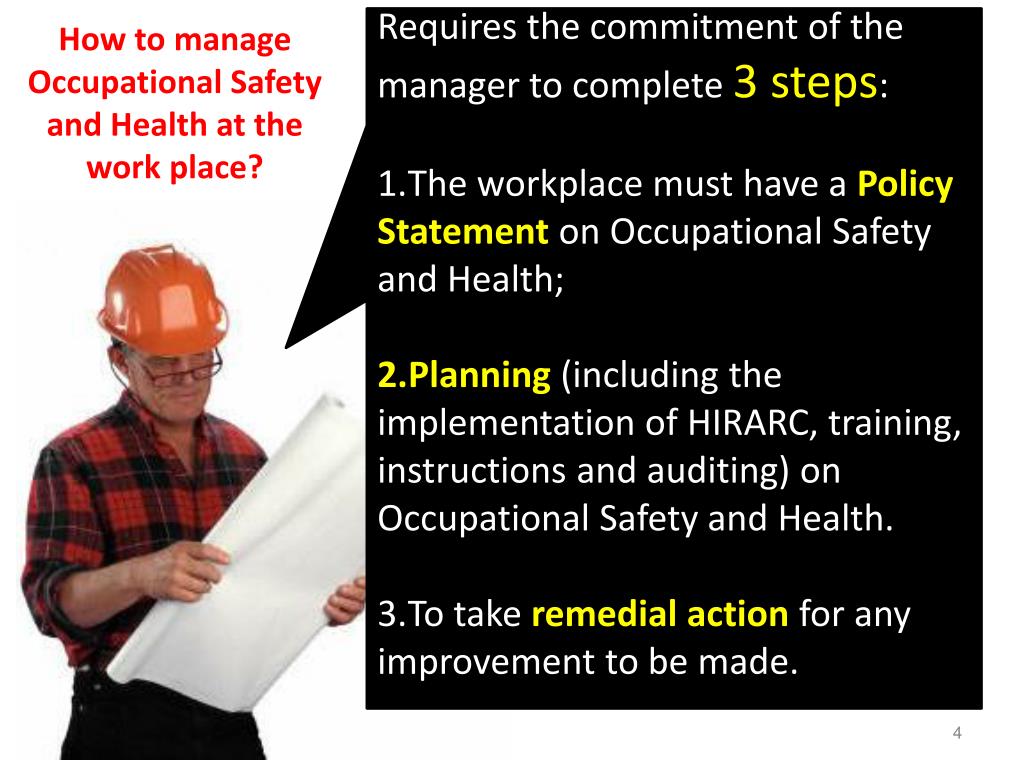 How to manage Occupational Safety and Health at the work place?

Requires the commitment of the manager to complete 3 steps:

1.The workplace must have a Policy Statement on Occupational Safety and Health;

2.Planning (including the implementation of HIRARC, training, instructions and auditing) on Occupational Safety and Health.

3.To take remedial action for any improvement to be made.

4